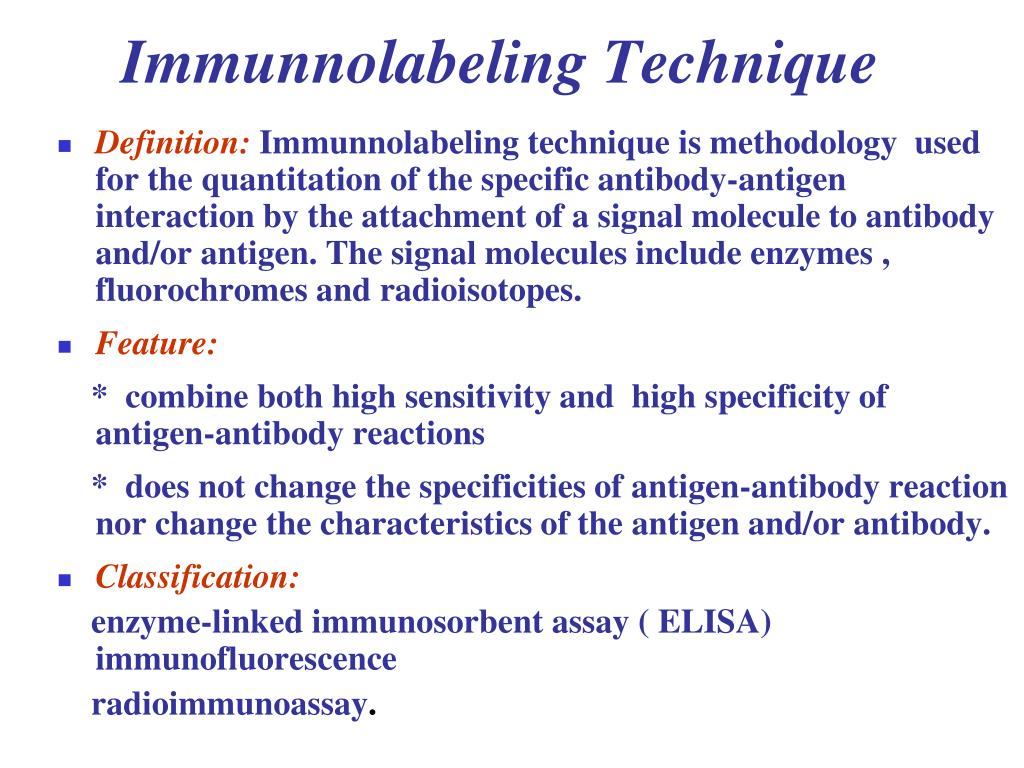 Immunnolabeling Technique

Definition: Immunnolabeling technique is methodology used for the quantitation of the specific antibody-antigen interaction by the attachment of a signal molecule to antibody and/or antigen. The signal molecules include enzymes , fluorochromes and radioisotopes.

Feature:

* combine both high sensitivity and high specificity of antigen-antibody reactions

* does not change the specificities of antigen-antibody reaction nor change the characteristics of the antigen and/or antibody.

Classification:

enzyme-linked immunosorbent assay ( ELISA)
immunofluorescence

radioimmunoassay.